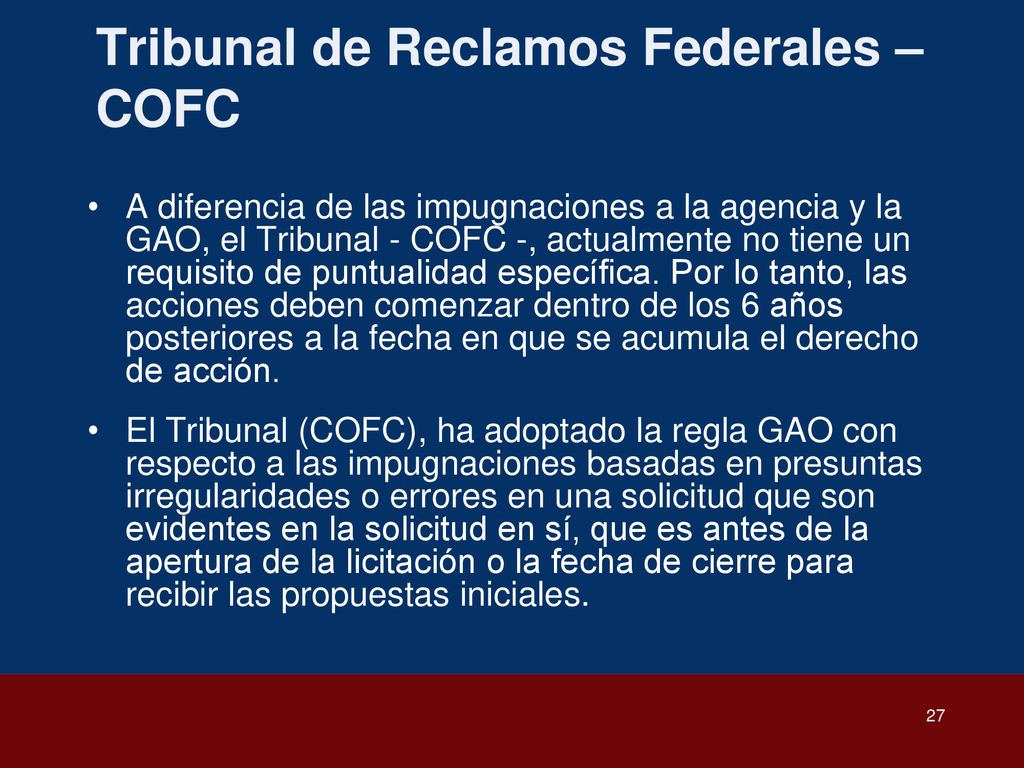 Tribunal de Reclamos Federales – COFC

• A diferencia de las impugnaciones a la agencia y la GAO, el Tribunal - COFC -, actualmente no tiene un requisito de puntualidad específica. Por lo tanto, las acciones deben comenzar dentro de los 6 años posteriores a la fecha en que se acumula el derecho de acción.

• El Tribunal (COFC), ha adoptado la regla GAO con respecto a las impugnaciones basadas en presuntas irregularidades o errores en una solicitud que son evidentes en la solicitud en sí, que es antes de la apertura de la licitación o la fecha de cierre para recibir las propuestas iniciales.

27